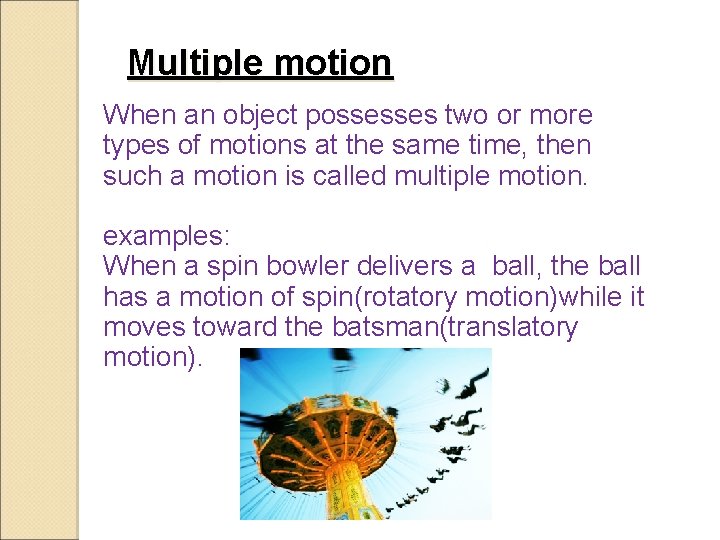 Multiple motion

When an object possesses two or more types of motions at the same time, then such a motion is called multiple motion.

examples:
When a spin bowler delivers a  ball, the ball has a motion of spin(rotatory motion)while it moves toward the batsman(translatory motion).